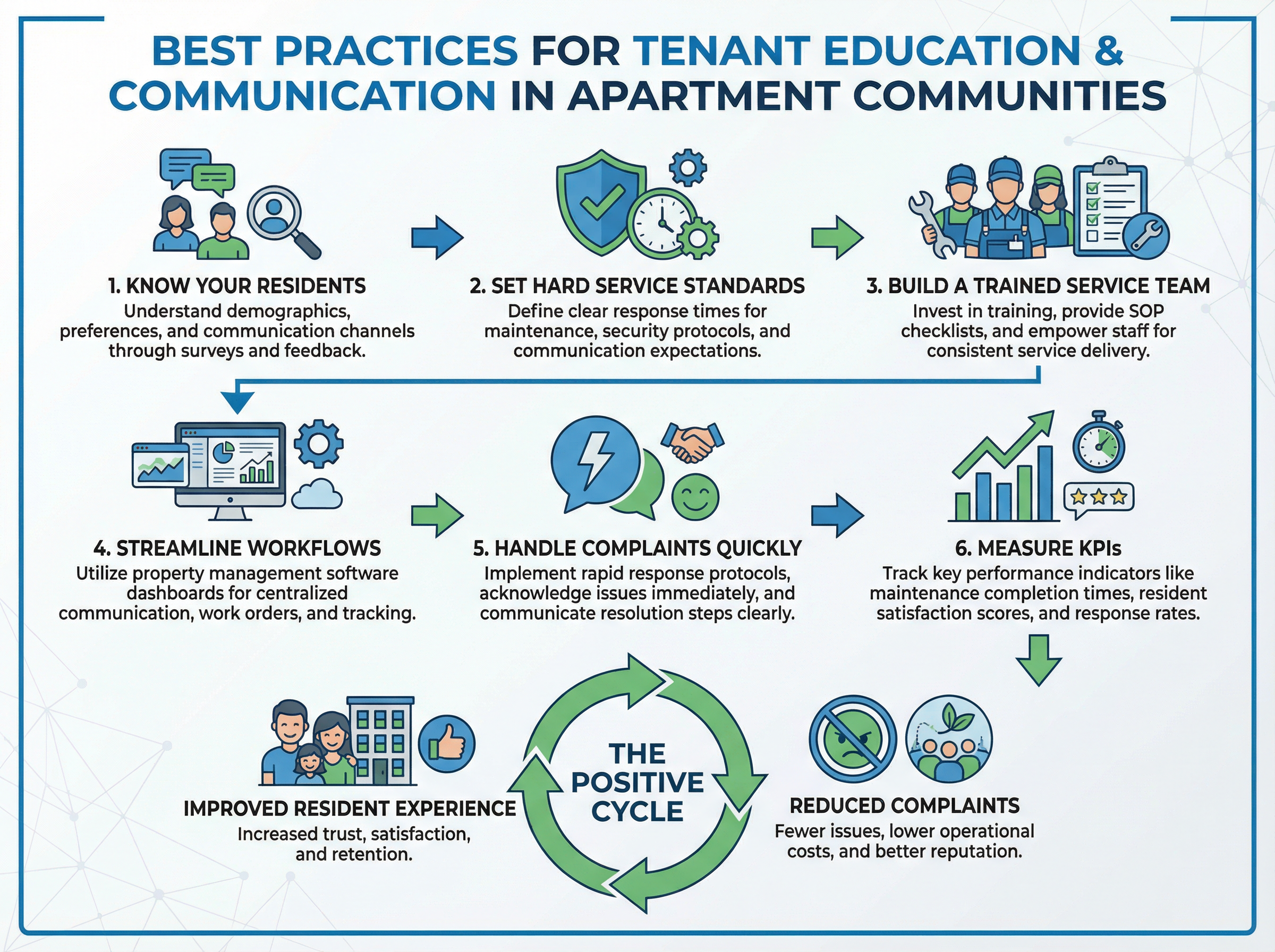 BEST PRACTICES FOR TENANT EDUCATION & COMMUNICATION IN APARTMENT COMMUNITIES

1. KNOW YOUR RESIDENTS
Understand demographics, preferences, and communication channels through surveys and feedback.

2. SET HARD SERVICE STANDARDS
Define clear response times for maintenance, security protocols, and communication expectations.

3. BUILD A TRAINED SERVICE TEAM
Invest in training, provide SOP checklists, and empower staff for consistent service delivery.

4. STREAMLINE WORKFLOWS
Utilize property management software dashboards for centralized communication, work orders, and tracking.

5. HANDLE COMPLAINTS QUICKLY
Implement rapid response protocols, acknowledge issues immediately, and communicate resolution steps clearly.

6. MEASURE KPIs
Track key performance indicators like maintenance completion times, resident satisfaction scores, and response rates.

IMPROVED RESIDENT EXPERIENCE
Increased trust, satisfaction, and retention.

THE POSITIVE CYCLE

REDUCED COMPLAINTS
Fewer issues, lower operational costs, and better reputation.